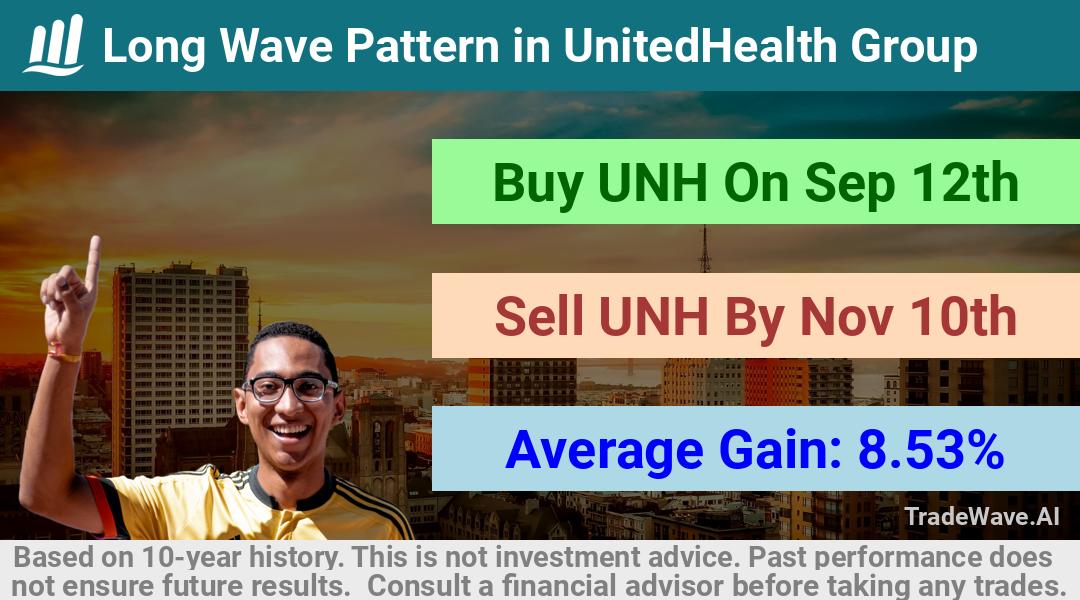 Long Wave Pattern in UnitedHealth Group

Buy UNH On Sep 12th

Sell UNH By Nov 10th

Average Gain: 8.53%

TradeWave.AI

Based on 10-year history. This is not investment advice. Past performance does not ensure future results. Consult a financial advisor before taking any trades.